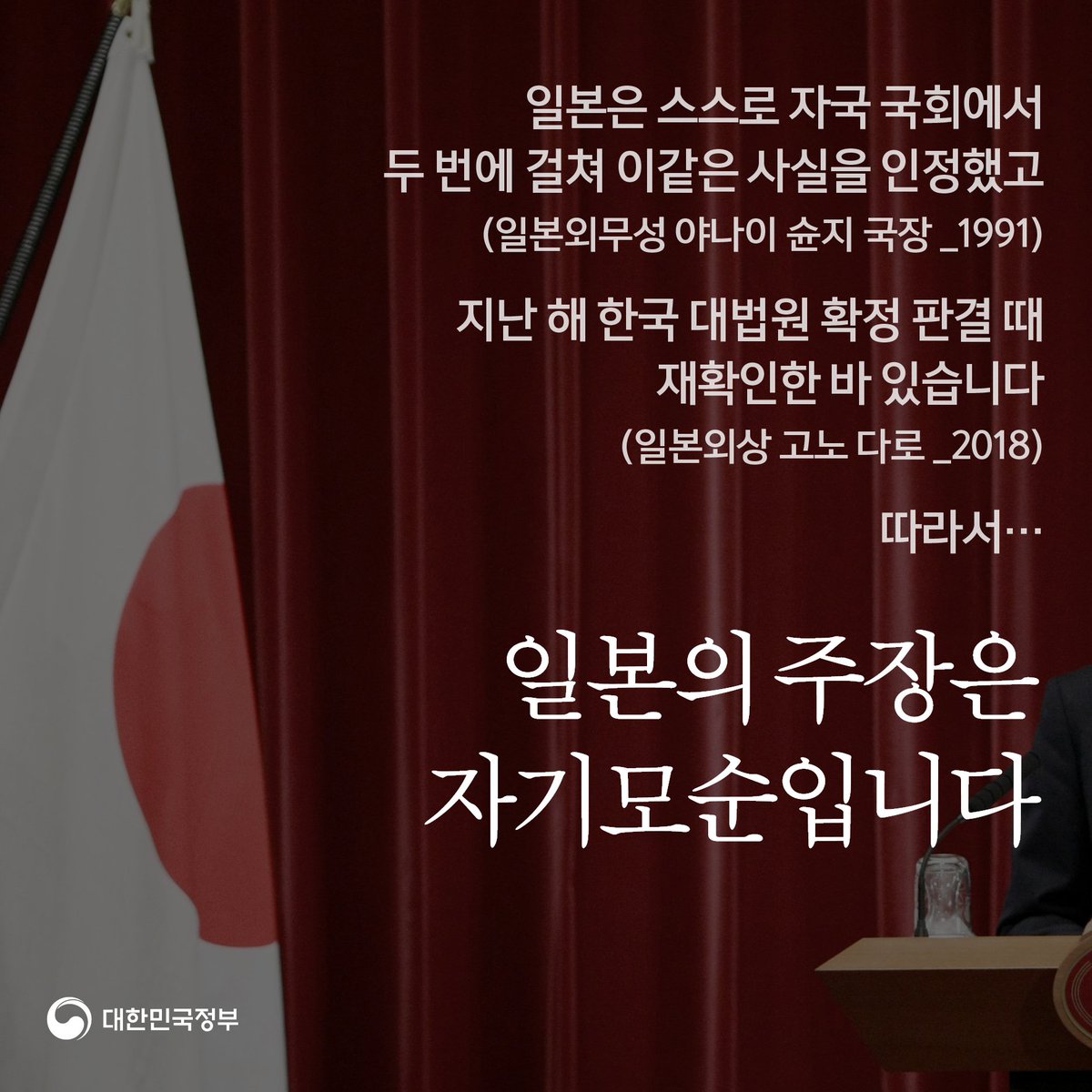 일본은 스스로 자국 국회에서 두 번에 걸쳐 이같은 사실을 인정했고
(일본외무성 야나이 슌지 국장 _1991)

지난 해 한국 대법원 확정 판결 때 재확인한 바 있습니다
(일본외상 고노 다로 _2018)

따라서…

일본의 주장은 자기모순입니다

대한민국정부